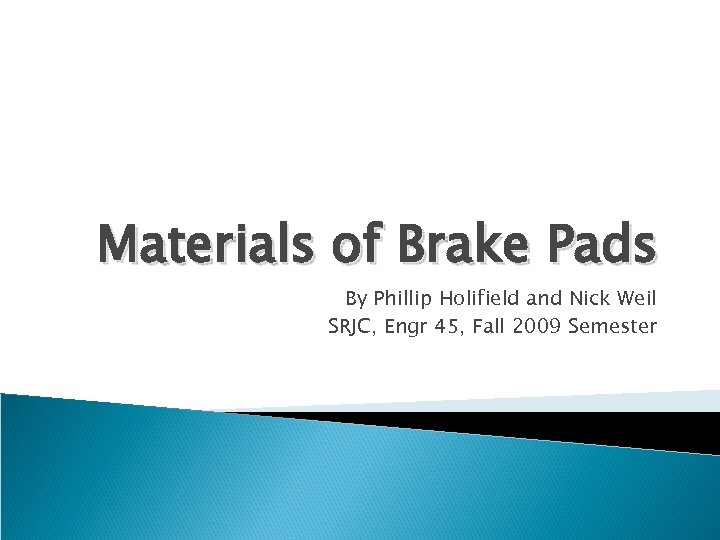 Materials of Brake Pads

By Phillip Holifield and Nick Weil
SRJC, Engr 45, Fall 2009 Semester